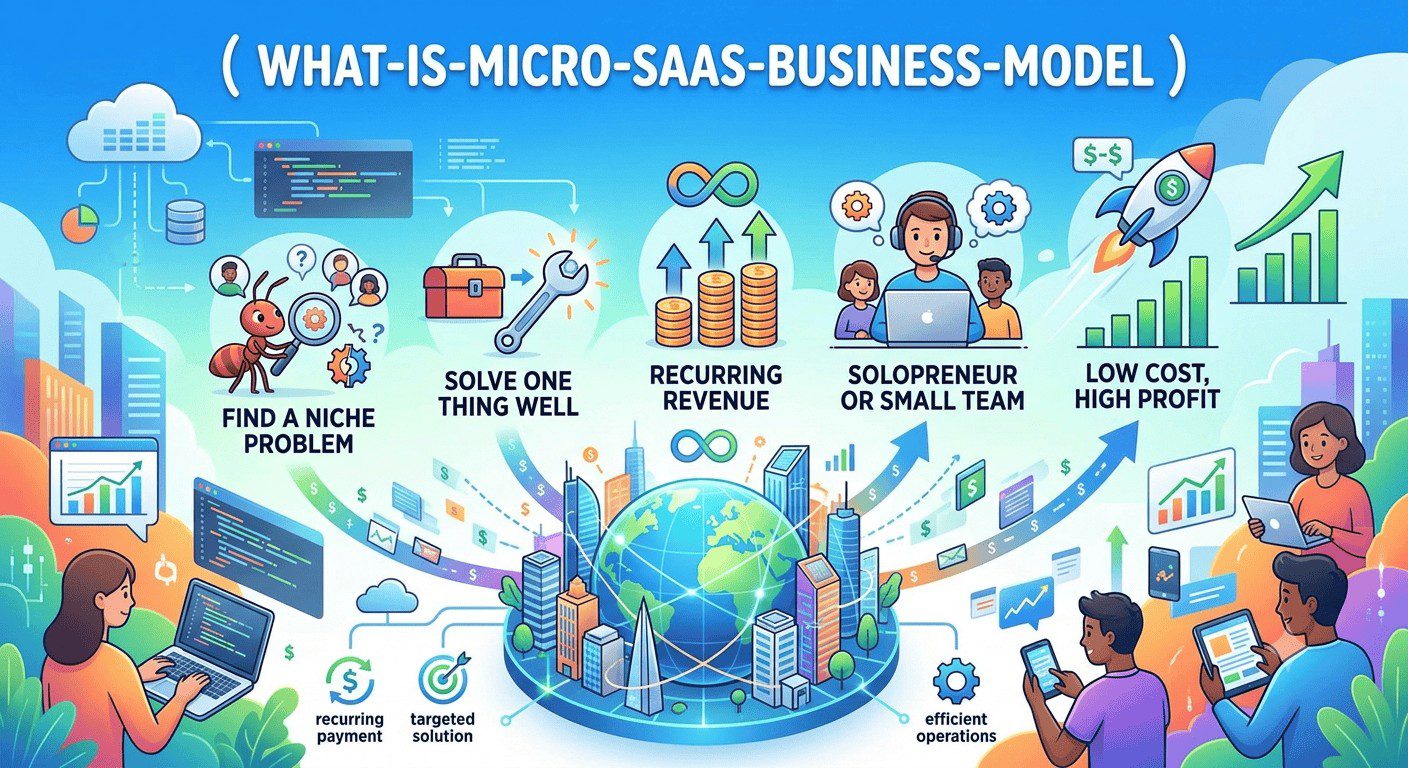 ( WHAT-IS-MICRO-SAAS-BUSINESS-MODEL )

$-$

FIND A NICHE PROBLEM

SOLVE ONE THING WELL

RECURRING REVENUE

SOLOPRENEUR OR SMALL TEAM

LOW COST, HIGH PROFIT

recurring payment

targeted solution

efficient operations